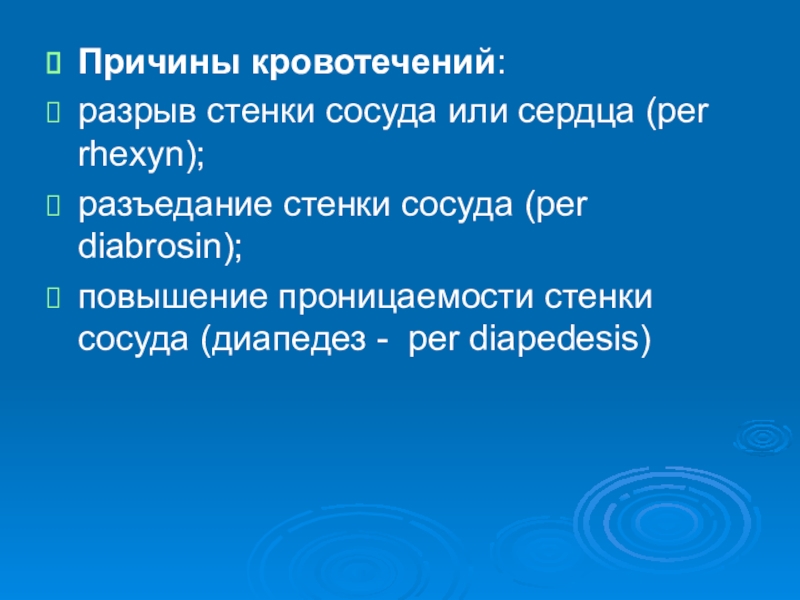 Причины кровотечений:

разрыв стенки сосуда или сердца (per rhexyn);

разъедание стенки сосуда (per diabrosin);

повышение проницаемости стенки сосуда (диапедез - per diapedesis)